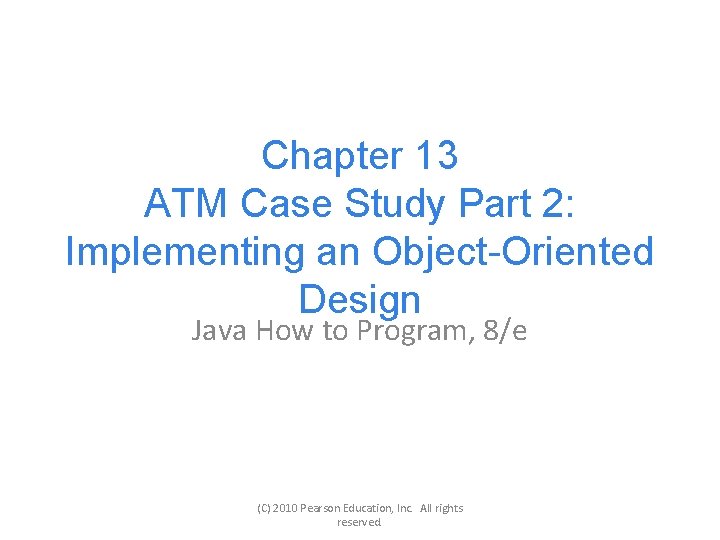 Chapter 13
ATM Case Study Part 2: Implementing an Object-Oriented Design

Java How to Program, 8/e

(C) 2010 Pearson Education, Inc. All rights reserved.